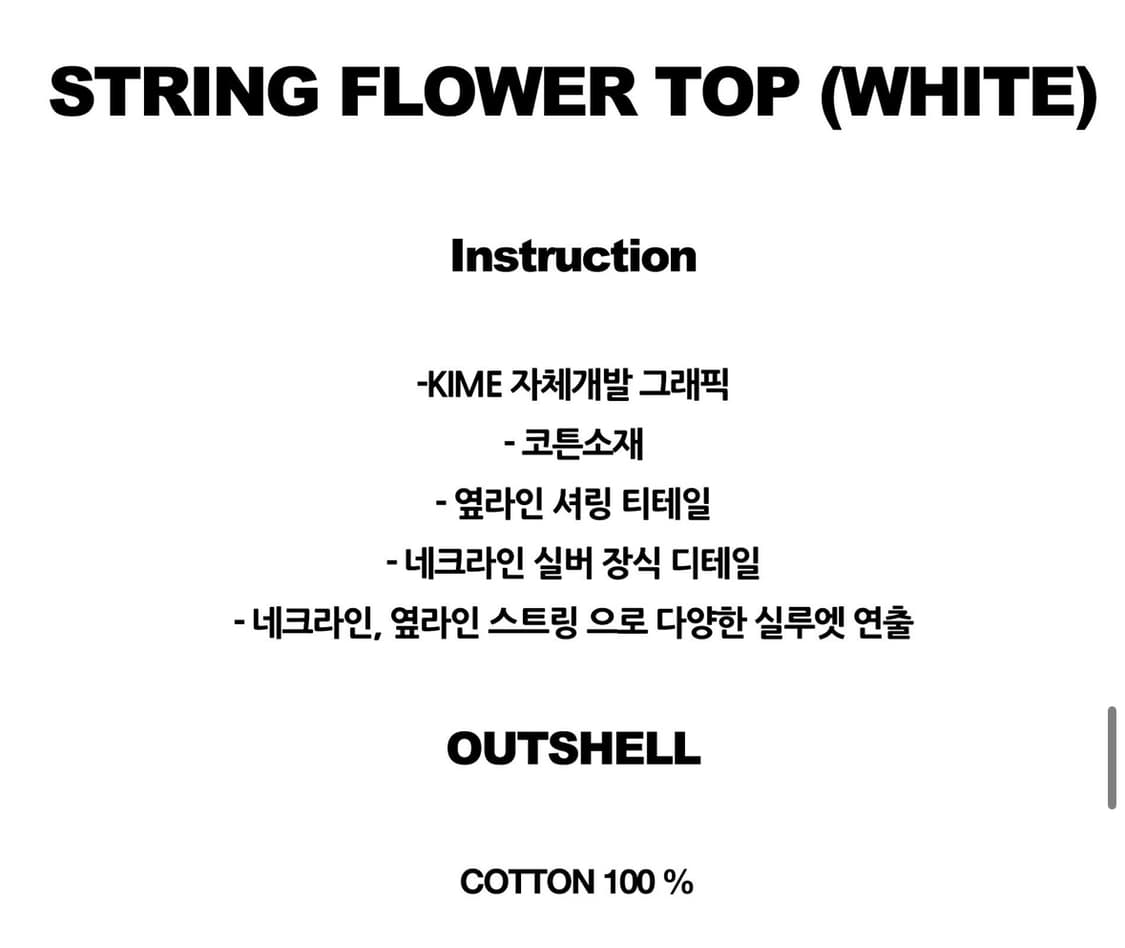 STRING FLOWER TOP (WHITE)

Instruction

-KIME 자체개발 그래픽
- 코튼소재
- 옆라인 셔링 티테일
- 네크라인 실버 장식 디테일
- 네크라인, 옆라인 스트링 으로 다양한 실루엣 연출

OUTSHELL

COTTON 100 %